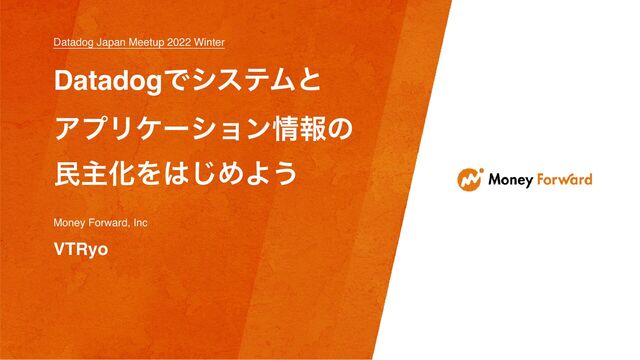 Datadog Japan Meetup 2022 Winter

Datadogでシステムと
アプリケーション情報の
民主化をはじめよう

Money Forward, Inc

VTRyo

Money Forward